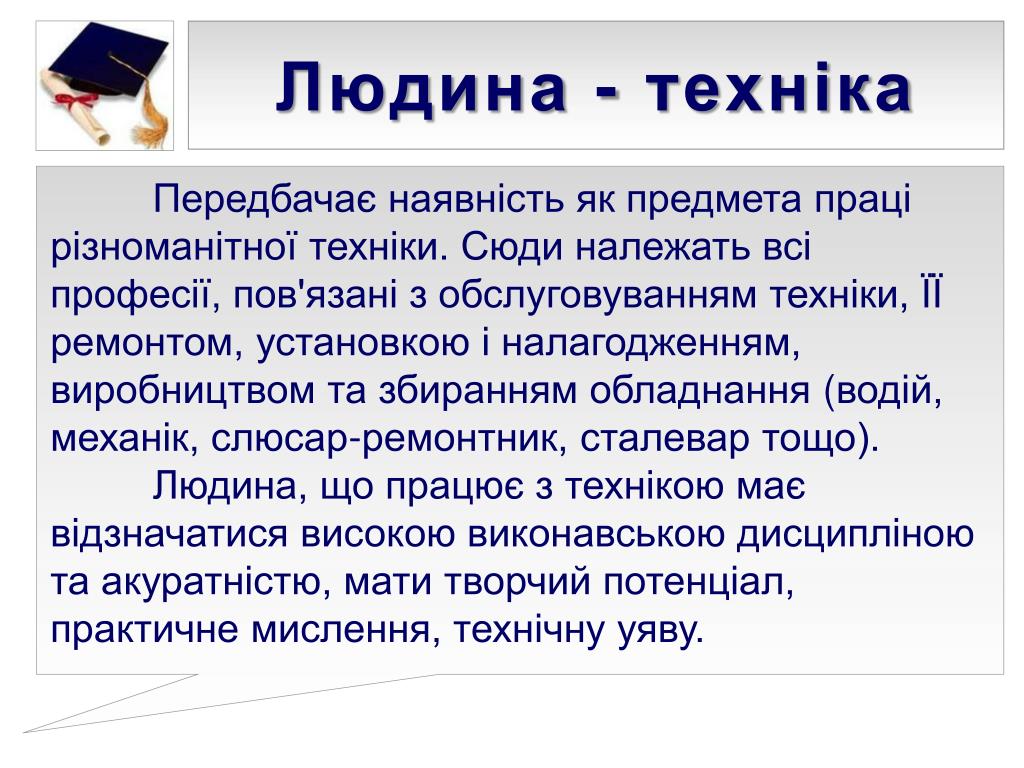 Людина - техніка

Передбачає наявність як предмета праці різноманітної техніки. Сюди належать всі професії, пов'язані з обслуговуванням техніки, ЇЇ ремонтом, установкою і налагодженням, виробництвом та збиранням обладнання (водій, механік, слюсар-ремонтник, сталевар тощо).

Людина, що працює з технікою має відзначатися високою виконавською дисципліною та акуратністю, мати творчий потенціал, практичне мислення, технічну уяву.